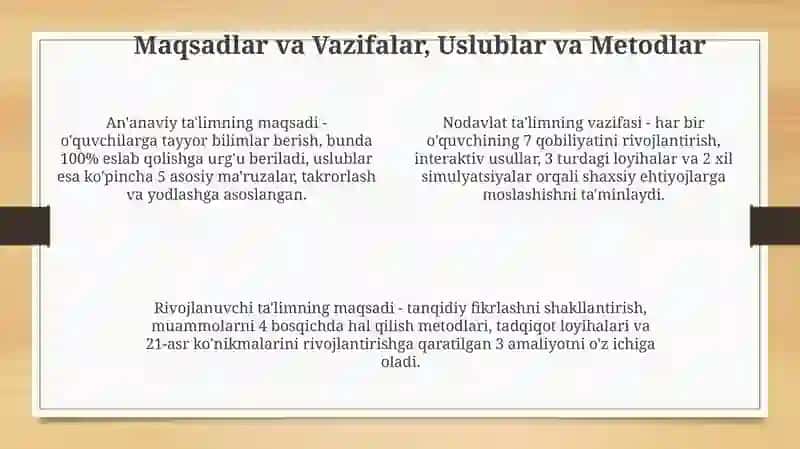 Maqsadlar va Vazifalar, Uslublar va Metodlar

An'anaviy ta'limning maqsadi - o'quvchilarga tayyor bilimlar berish, bunda 100% eslab qolishga urg'u beriladi, uslublar esa ko'pincha 5 asosiy ma'ruzalar, takrorlash va yodlashga asoslangan.

Nodavlat ta'limning vazifasi - har bir o'quvchining 7 qobiliyatini rivojlantirish, interaktiv usullar, 3 turdagi loyihalar va 2 xil simulyatsiyalar orqali shaxsiy ehtiyojlarga moslashishni ta'minlaydi.

Rivojlanuvchi ta'limning maqsadi - tanqidiy fikrlashni shakllantirish, muammolarni 4 bosqichda hal qilish metodlari, tadqiqot loyihalari va 21-asr ko'nikmalarini rivojlantirishga qaratilgan 3 amaliyotni o'z ichiga oladi.